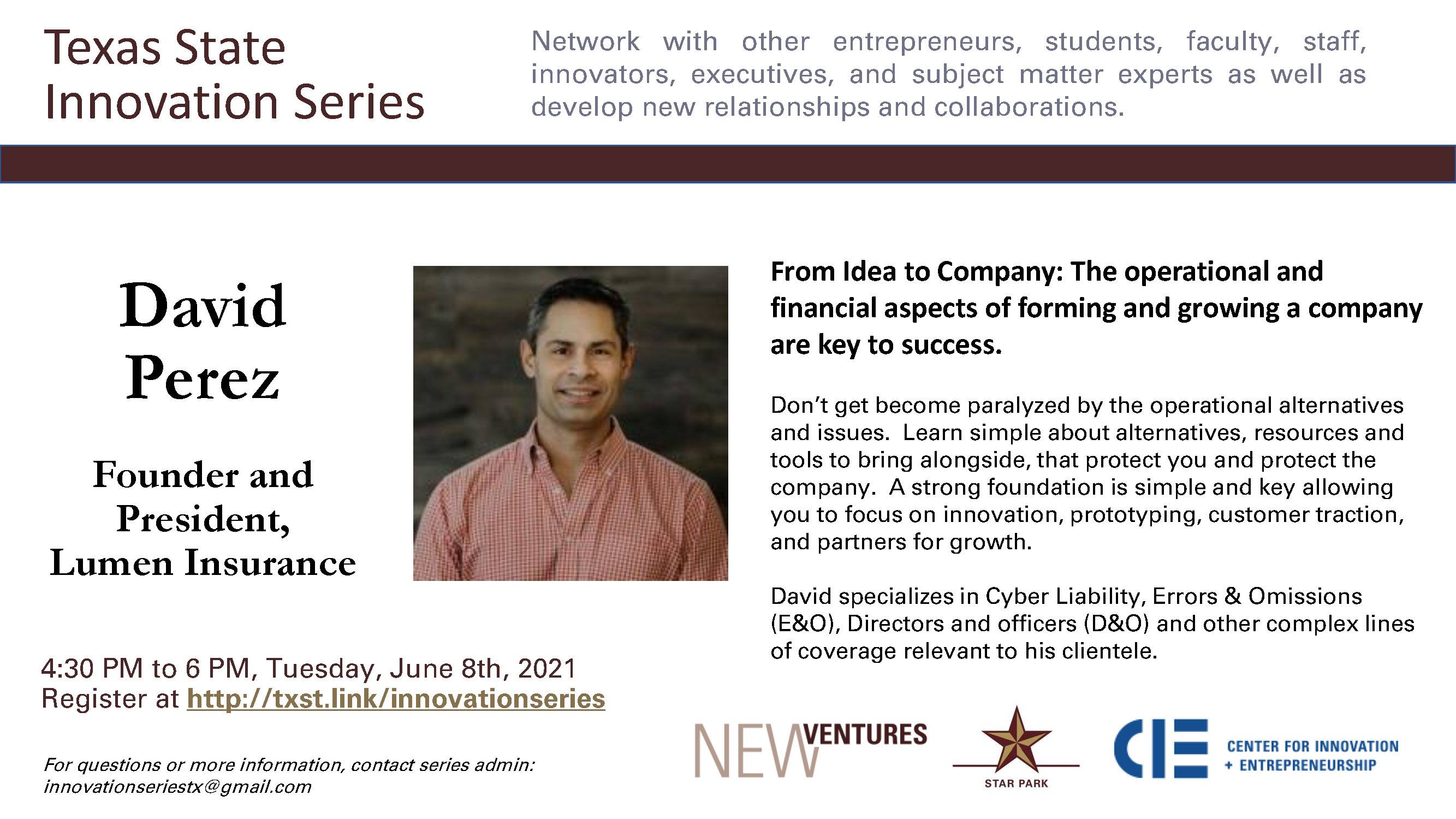 Texas State Innovation Series

Network with other entrepreneurs, students, faculty, staff, innovators, executives, and subject matter experts as well as develop new relationships and collaborations.

David Perez

Founder and President, Lumen Insurance

From Idea to Company: The operational and financial aspects of forming and growing a company are key to success.

Don't get become paralyzed by the operational alternatives and issues. Learn simple about alternatives, resources and tools to bring alongside, that protect you and protect the company. A strong foundation is simple and key allowing you to focus on innovation, prototyping, customer traction, and partners for growth.

David specializes in Cyber Liability, Errors & Omissions (E&O), Directors and officers (D&O) and other complex lines of coverage relevant to his clientele.

4:30 PM to 6 PM, Tuesday, June 8th, 2021
Register at http://txst.link/innovationseries

For questions or more information, contact series admin: innovationseriestx@gmail.com

NEW VENTURES

STAR PARK

CIE CENTER FOR INNOVATION + ENTREPRENEURSHIP